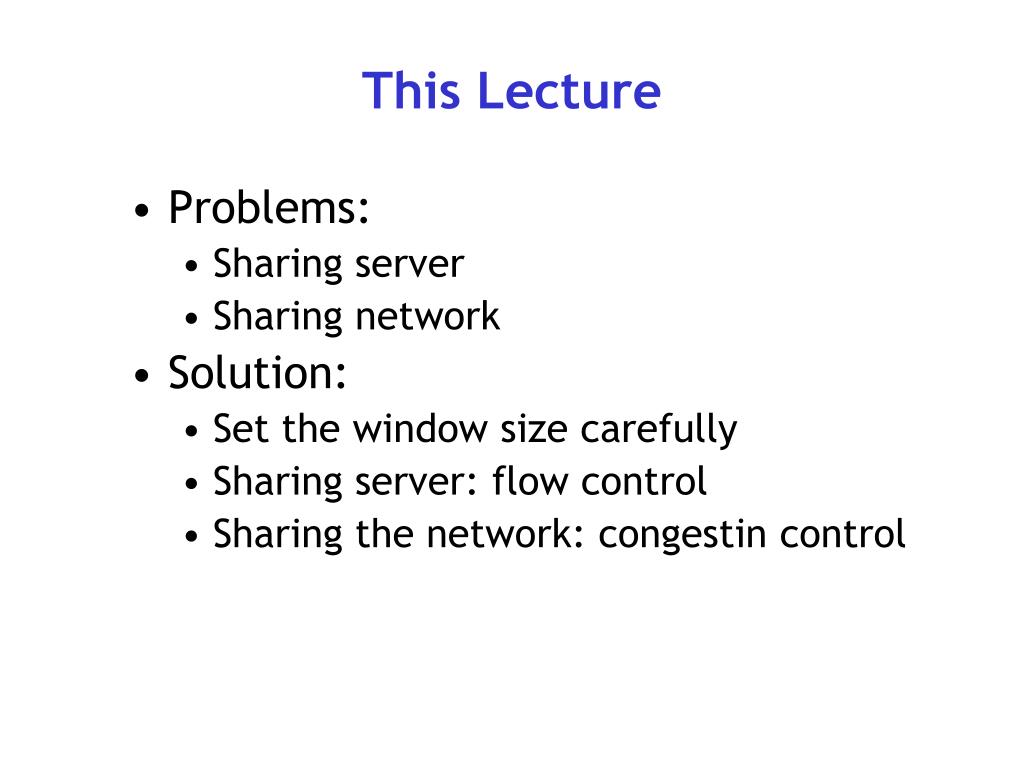 This Lecture

• Problems:
  • Sharing server
  • Sharing network
• Solution:
  • Set the window size carefully
  • Sharing server: flow control
  • Sharing the network: congestin control